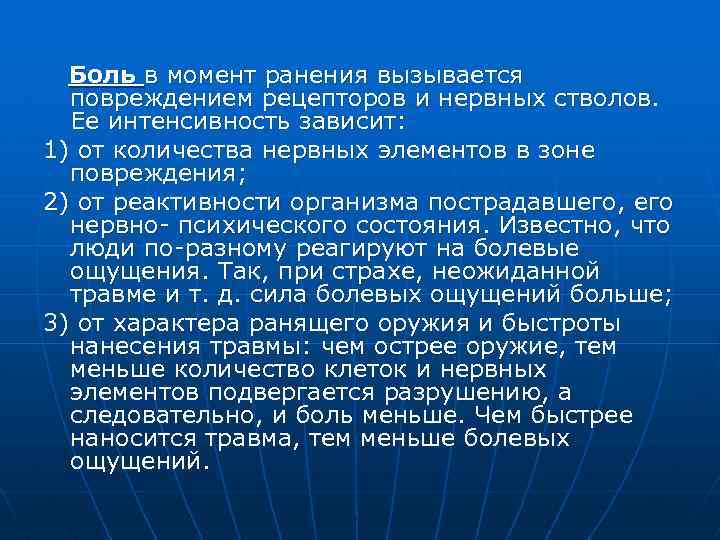 Боль в момент ранения вызывается повреждением рецепторов и нервных стволов. Ее интенсивность зависит:

1) от количества нервных элементов в зоне повреждения;

2) от реактивности организма пострадавшего, его нервно- психического состояния. Известно, что люди по-разному реагируют на болевые ощущения. Так, при страхе, неожиданной травме и т. д. сила болевых ощущений больше;

3) от характера ранящего оружия и быстроты нанесения травмы: чем острее оружие, тем меньше количество клеток и нервных элементов подвергается разрушению, а следовательно, и боль меньше. Чем быстрее наносится травма, тем меньше болевых ощущений.